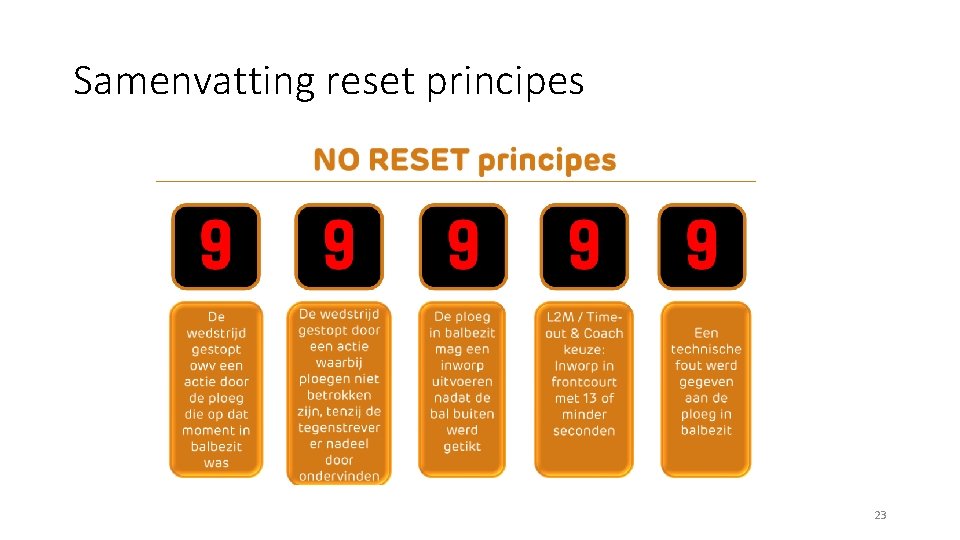 Samenvatting reset principes

NO RESET principes

9

De wedstrijd gestopt owv een actie door de ploeg die op dat moment in balbezit was

9

De wedstrijd gestopt door een actie waarbij ploegen niet betrokken zijn, tenzij de tegenstrever er nadeel door ondervinden

9

De ploeg in balbezit mag een inworp uitvoeren nadat de bal buiten werd getikt

9

L2M / Time-out & Coach keuze: Inworp in frontcourt met 13 of minder seconden

9

Een technische fout werd gegeven aan de ploeg in balbezit

23